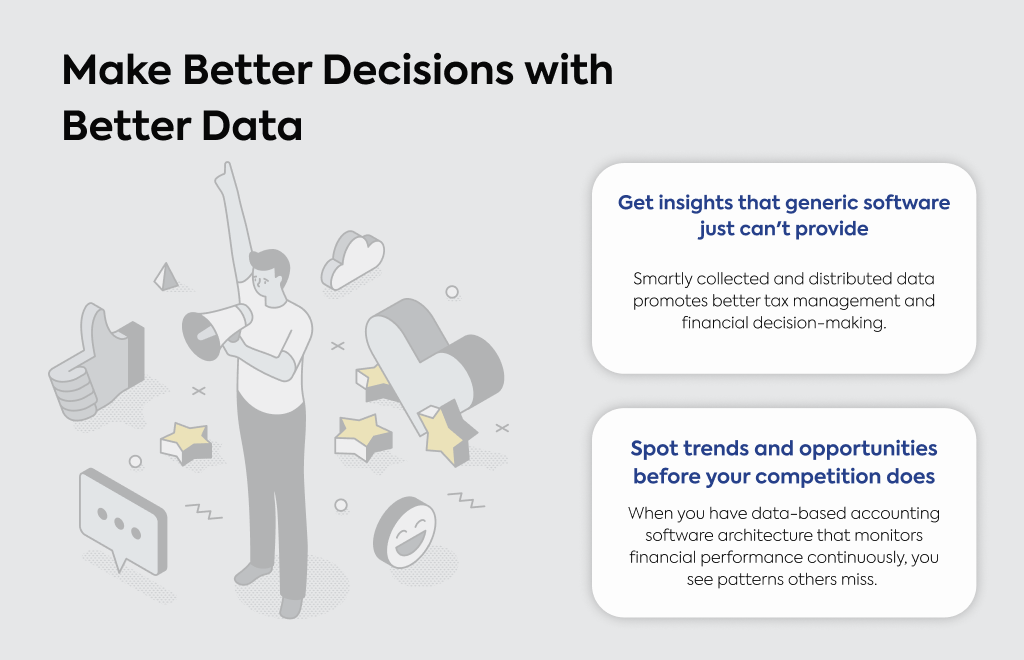 Make Better Decisions with Better Data

Get insights that generic software just can't provide

Smartly collected and distributed data promotes better tax management and financial decision-making.

Spot trends and opportunities before your competition does

When you have data-based accounting software architecture that monitors financial performance continuously, you see patterns others miss.